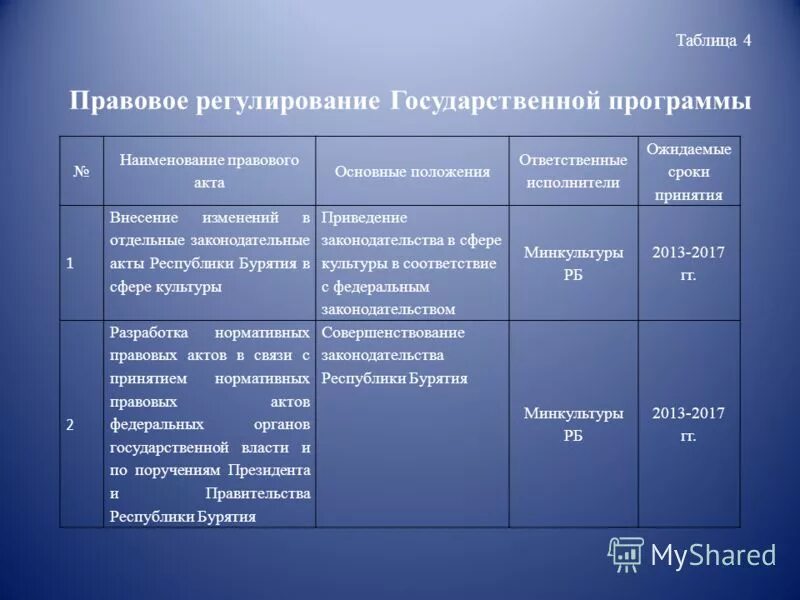 Таблица 4

Правовое регулирование Государственной программы

| № | Наименование правового акта | Основные положения | Ответственные исполнители | Ожидаемые сроки принятия |
|---|---|---|---|---|
| 1 | Внесение изменений в отдельные законодательные акты Республики Бурятия в сфере культуры | Приведение законодательства в сфере культуры в соответствие с федеральным законодательством | Минкультуры РБ | 2013-2017 гг. |
| 2 | Разработка нормативных правовых актов в связи с принятием нормативных правовых актов федеральных органов государственной власти и по поручениям Президента и Правительства Республики Бурятия | Совершенствование законодательства Республики Бурятия | Минкультуры РБ | 2013-2017 гг. |

MyShared